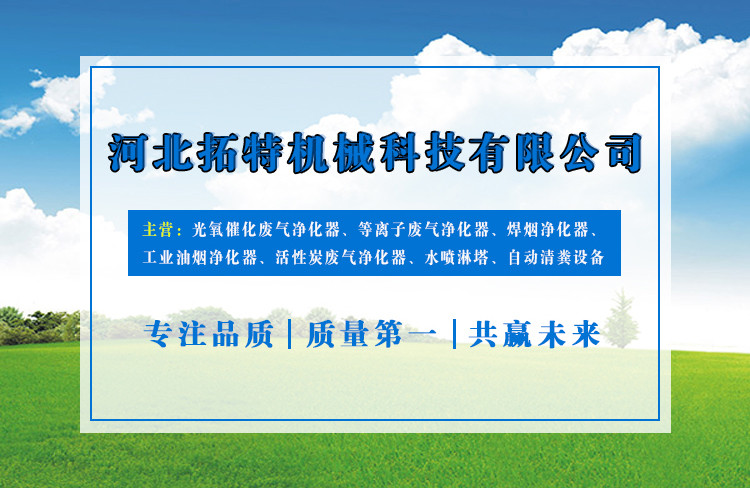 河北拓特机械科技有限公司

主营：光氧催化废气净化器、等离子废气净化器、焊烟净化器、工业油烟净化器、活性炭废气净化器、水喷淋塔、自动清粪设备

专注品质 | 质量第一 | 共赢未来